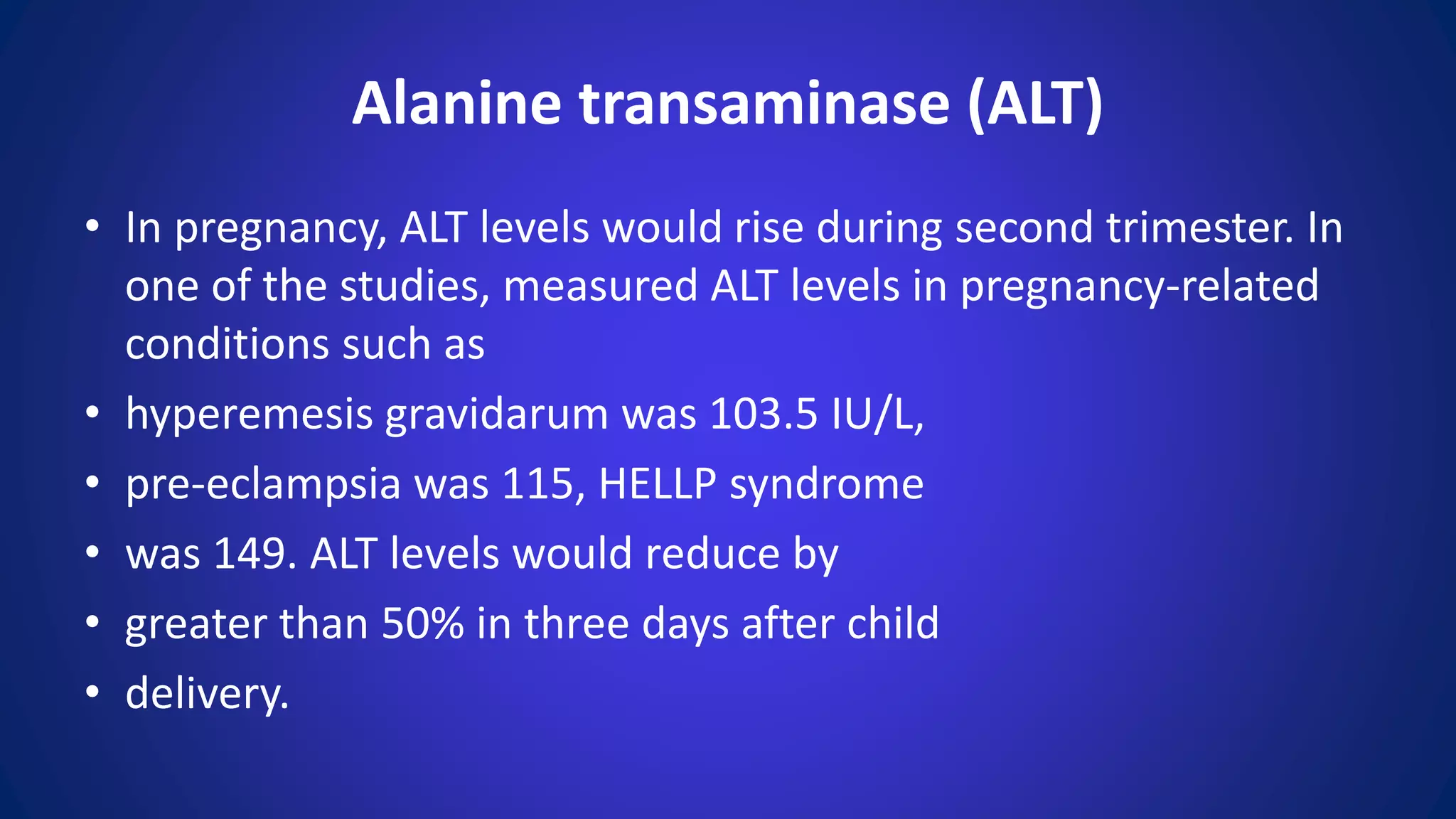 Alanine transaminase (ALT)

• In pregnancy, ALT levels would rise during second trimester. In one of the studies, measured ALT levels in pregnancy-related conditions such as
• hyperemesis gravidarum was 103.5 IU/L,
• pre-eclampsia was 115, HELLP syndrome
• was 149. ALT levels would reduce by
• greater than 50% in three days after child
• delivery.